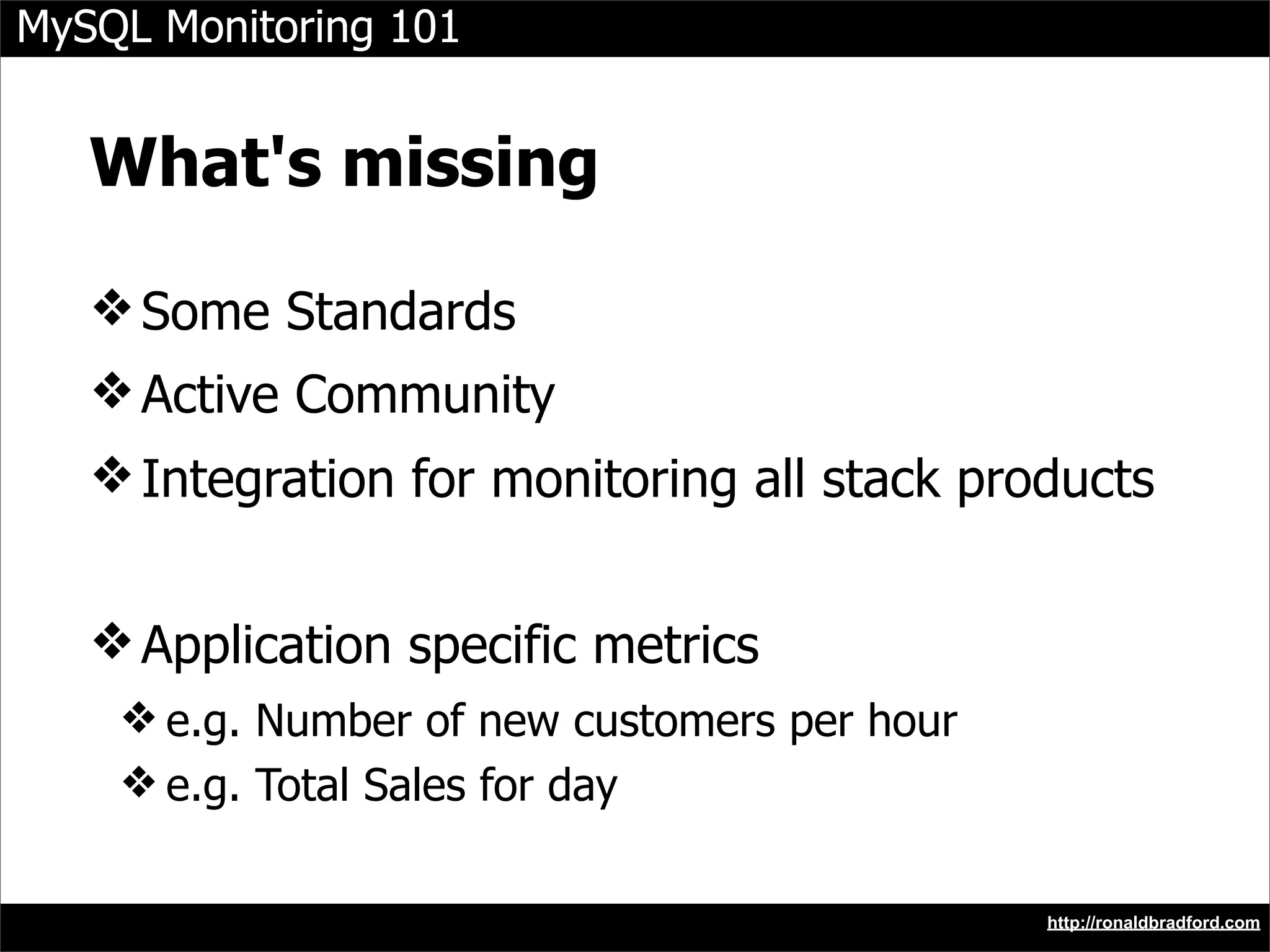 MySQL Monitoring 101

What's missing

❖ Some Standards
❖ Active Community
❖ Integration for monitoring all stack products

❖ Application specific metrics
❖ e.g. Number of new customers per hour
❖ e.g. Total Sales for day

http://ronaldbradford.com